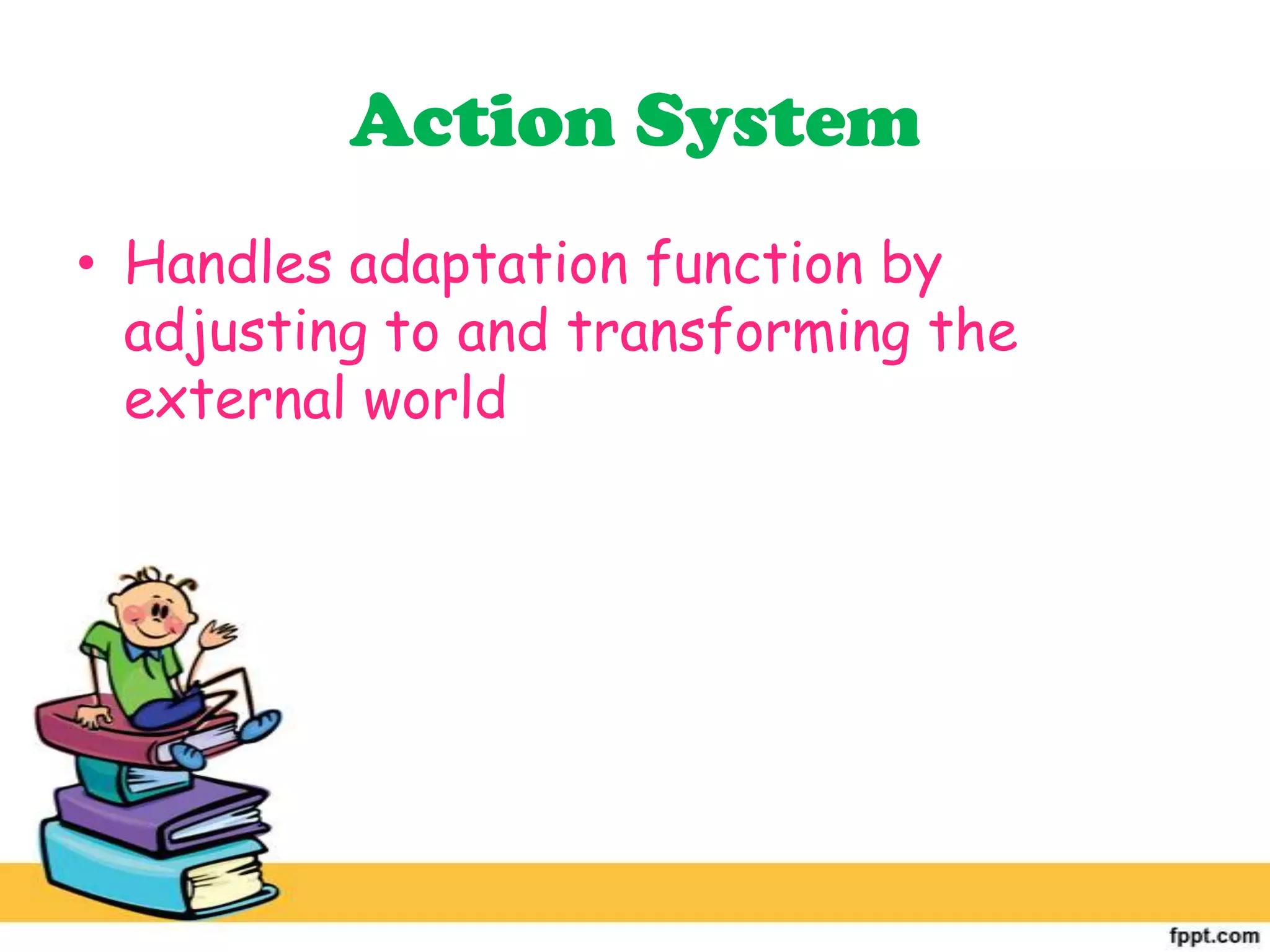 Action System

• Handles adaptation function by adjusting to and transforming the external world

fppt.com